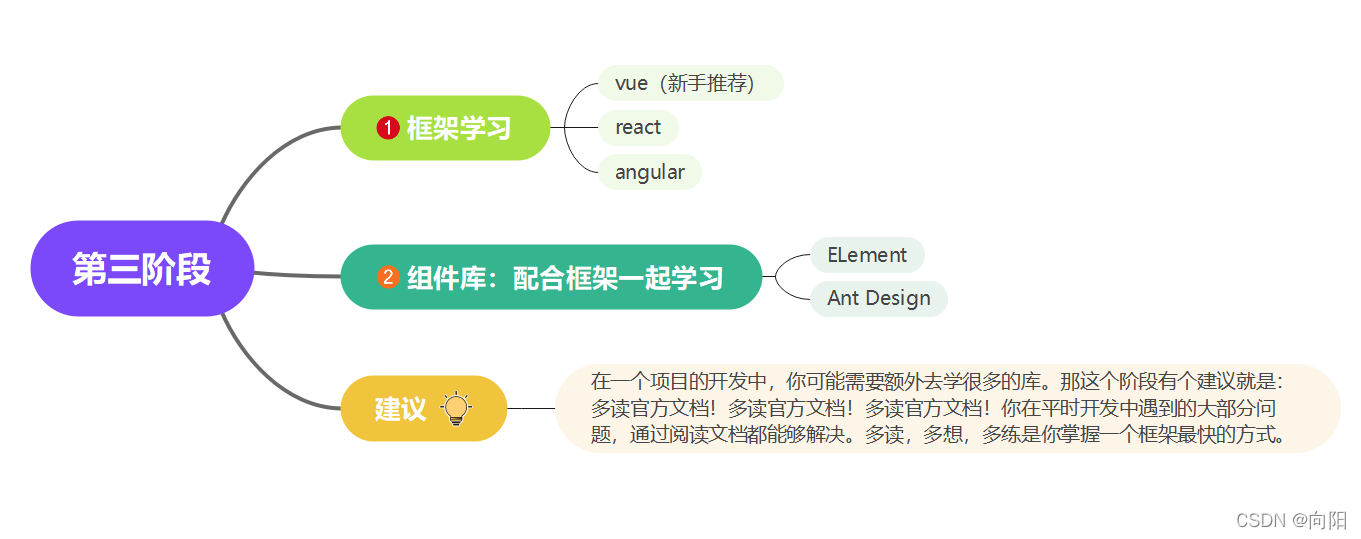 第三阶段

1 框架学习

vue（新手推荐）

react

angular

2 组件库：配合框架一起学习

ELement

Ant Design

建议

在一个项目的开发中，你可能需要额外去学很多的库。那这个阶段有个建议就是：多读官方文档！多读官方文档！多读官方文档！你在平时开发中遇到的大部分问题，通过阅读文档都能够解决。多读，多想，多练是你掌握一个框架最快的方式。

CSDN @向阳